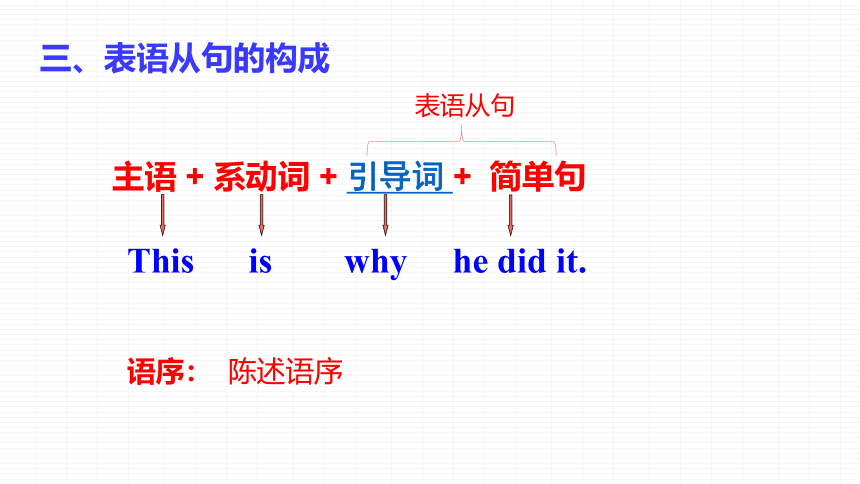 三、表语从句的构成

表语从句

主语 + 系动词 + 引导词 + 简单句

This is why he did it.

语序： 陈述语序